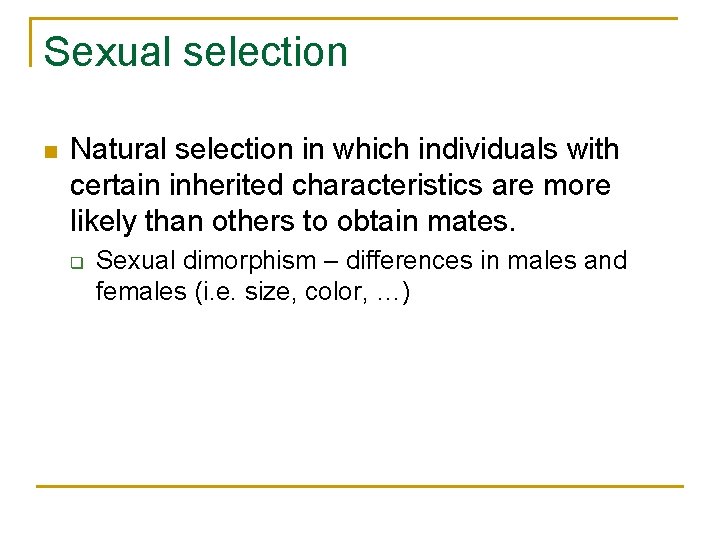 Sexual selection

Natural selection in which individuals with certain inherited characteristics are more likely than others to obtain mates.

Sexual dimorphism – differences in males and females (i.e. size, color, …)